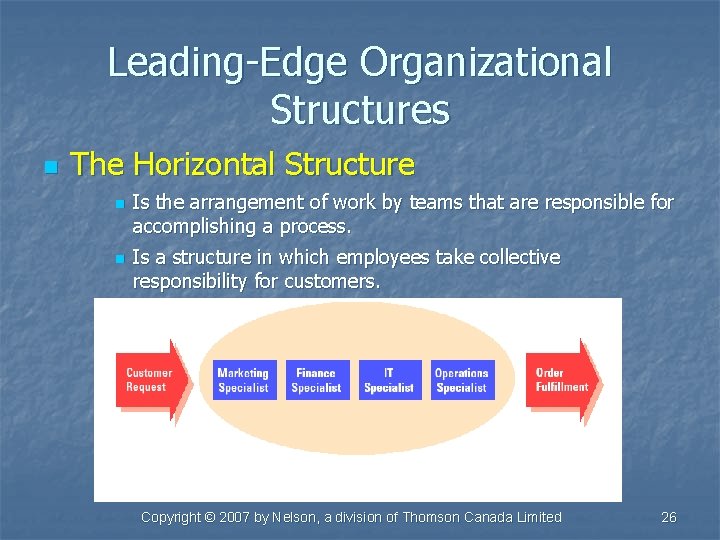 Leading-Edge Organizational Structures

The Horizontal Structure

Is the arrangement of work by teams that are responsible for accomplishing a process.

Is a structure in which employees take collective responsibility for customers.

Customer Request

Marketing Specialist

Finance Specialist

IT Specialist

Operations Specialist

Order Fulfillment

Copyright © 2007 by Nelson, a division of Thomson Canada Limited

26